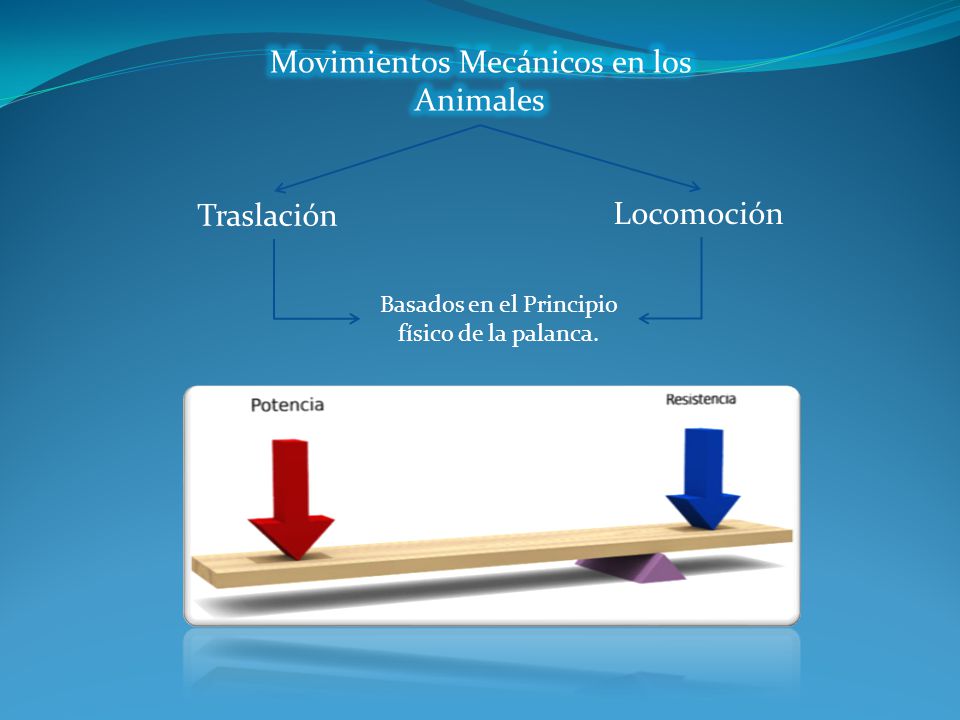 Movimientos Mecánicos en los Animales

Traslación

Locomoción

Basados en el Principio físico de la palanca.

Potencia

Resistencia